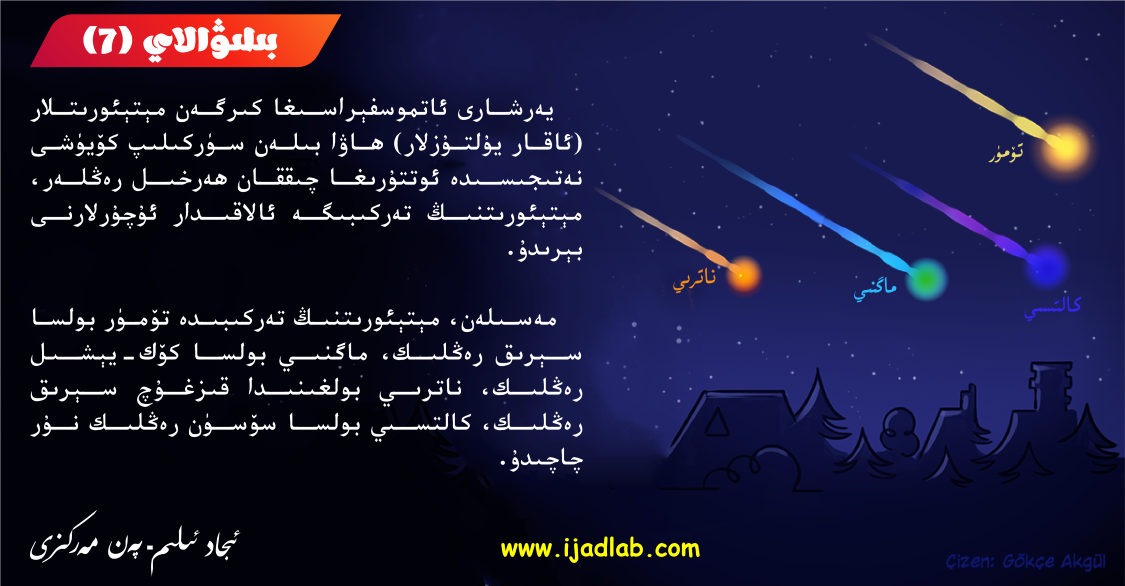 بىلىۋالاي (7)

يەرشارى ئاتموسفېراسىغا كىرگەن مېتېئورىتلار (ئاقار يۇلتۇزلار) ھاۋا بىلەن سۈركىلىپ كۆيۈشى نەتىجىسىدە ئوتتۇرىغا چىققان ھەرخىل رەڭلەر، مېتېئورىتنىڭ تەركىبىگە ئالاقىدار ئۇچۇرلارنى بېرىدۇ.

مەسىلەن، مېتېئورىتنىڭ تەركىبىدە تۆمۈر بولسا سېرىق رەڭلىك، ماگنىي بولسا كۆك-يېشىل رەڭلىك، ناترىي بولغىنىدا قىزغۇچ سېرىق رەڭلىك، كالتسىي بولسا سۆسۈن رەڭلىك نۇر چاچىدۇ.

تۆمۈر
ناترىي
ماگنىي
كالتسىي

ئىجاد ئىلىم-پەن مەركىزى

www.ijadlab.com

Çizen: Gökçe Akgül